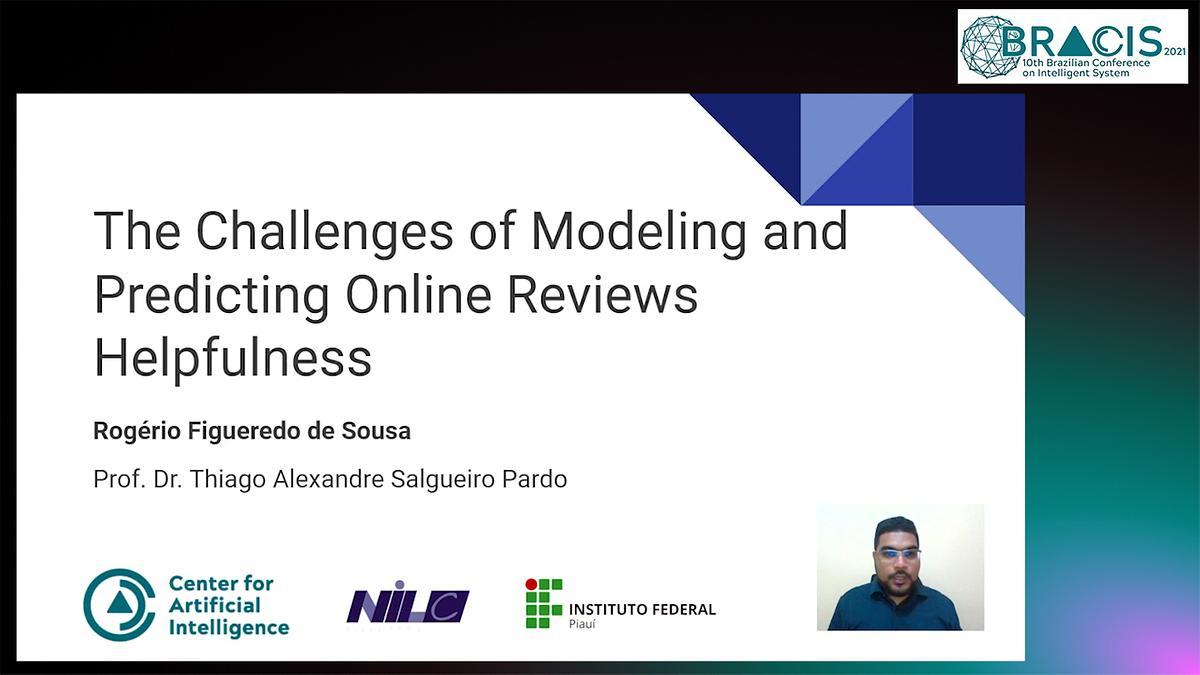 BRACIS 2021
10th Brazilian Conference on Intelligent System

The Challenges of Modeling and Predicting Online Reviews Helpfulness

Rogério Figueredo de Sousa

Prof. Dr. Thiago Alexandre Salgueiro Pardo

Center for Artificial Intelligence

NILC

INSTITUTO FEDERAL
Piauí